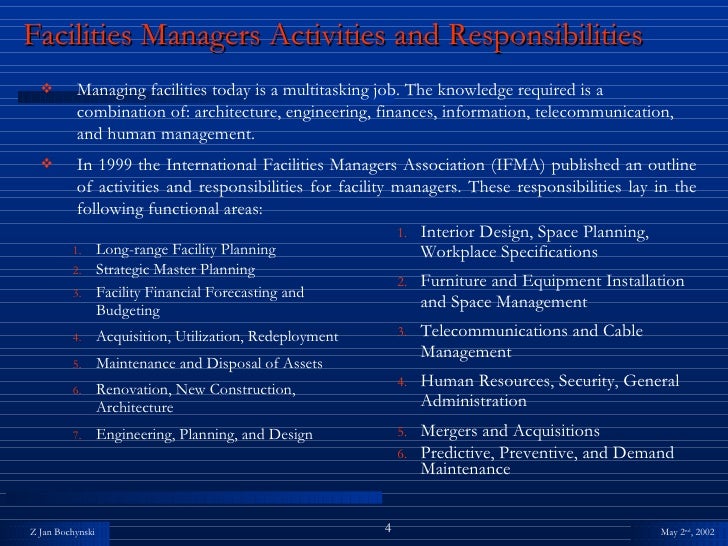 Facilities Managers Activities and Responsibilities

❖ Managing facilities today is a multitasking job. The knowledge required is a combination of: architecture, engineering, finances, information, telecommunication, and human management.

❖ In 1999 the International Facilities Managers Association (IFMA) published an outline of activities and responsibilities for facility managers. These responsibilities lay in the following functional areas:

1. Long-range Facility Planning
2. Strategic Master Planning
3. Facility Financial Forecasting and Budgeting
4. Acquisition, Utilization, Redeployment
5. Maintenance and Disposal of Assets
6. Renovation, New Construction, Architecture
7. Engineering, Planning, and Design

1. Interior Design, Space Planning, Workplace Specifications
2. Furniture and Equipment Installation and Space Management
3. Telecommunications and Cable Management
4. Human Resources, Security, General Administration
5. Mergers and Acquisitions
6. Predictive, Preventive, and Demand Maintenance

Z Jan Bochynski

4

May 2nd, 2002